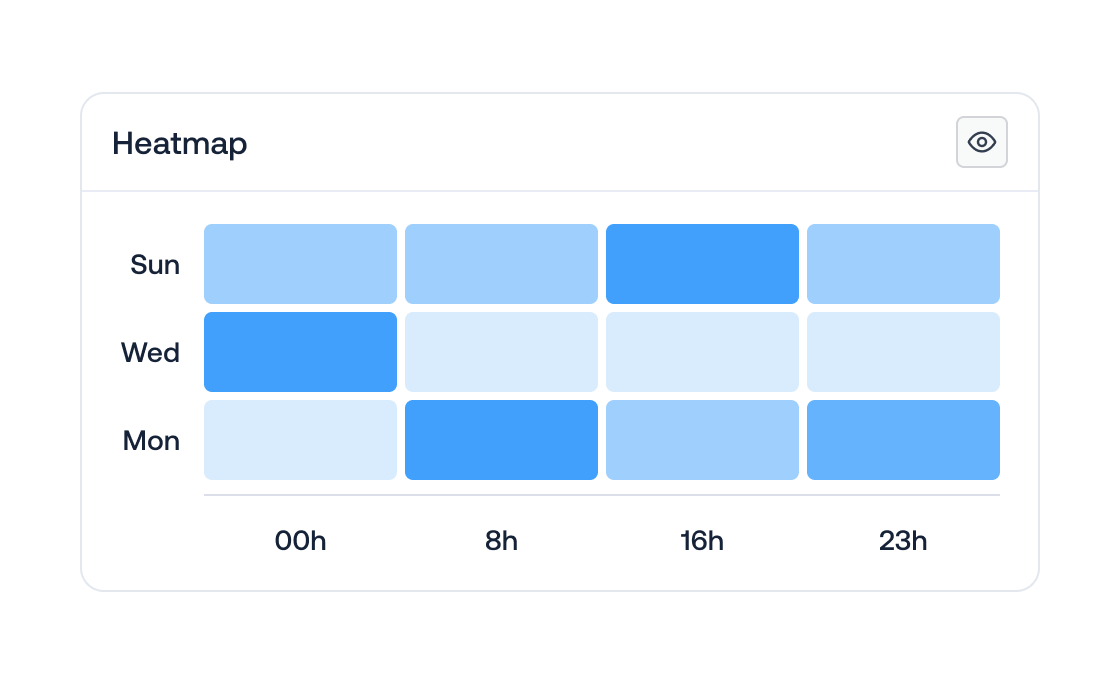 Heatmap

Sun
Wed
Mon

00h
8h
16h
23h